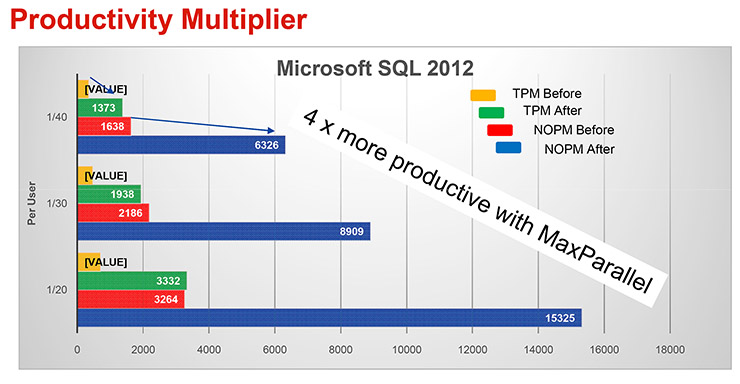 Productivity Multiplier

Microsoft SQL 2012

TPM Before
TPM After
NOPM Before
NOPM After

4 x more productive with MaxParallel

Per User

1/40
[VALUE]
1373
1638
6326

1/30
[VALUE]
1938
2186
8909

1/20
[VALUE]
3332
3264
15325

0 2000 4000 6000 8000 10000 12000 14000 16000 18000